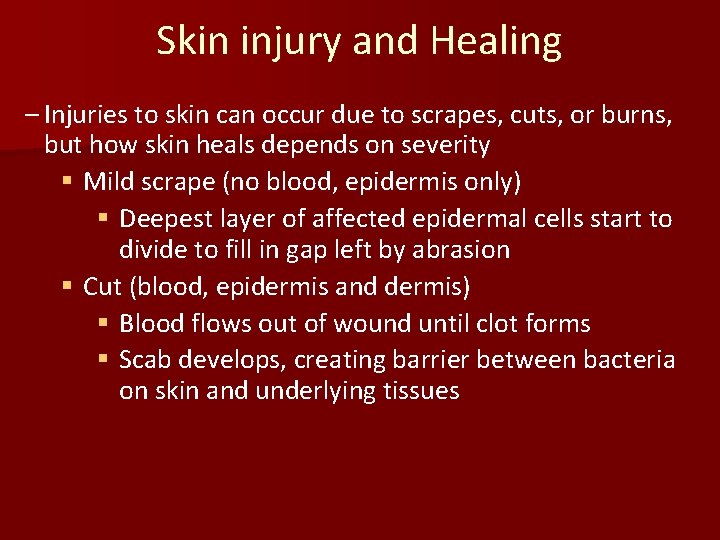 Skin injury and Healing

– Injuries to skin can occur due to scrapes, cuts, or burns, but how skin heals depends on severity

▪ Mild scrape (no blood, epidermis only)

▪ Deepest layer of affected epidermal cells start to divide to fill in gap left by abrasion

▪ Cut (blood, epidermis and dermis)

▪ Blood flows out of wound until clot forms

▪ Scab develops, creating barrier between bacteria on skin and underlying tissues